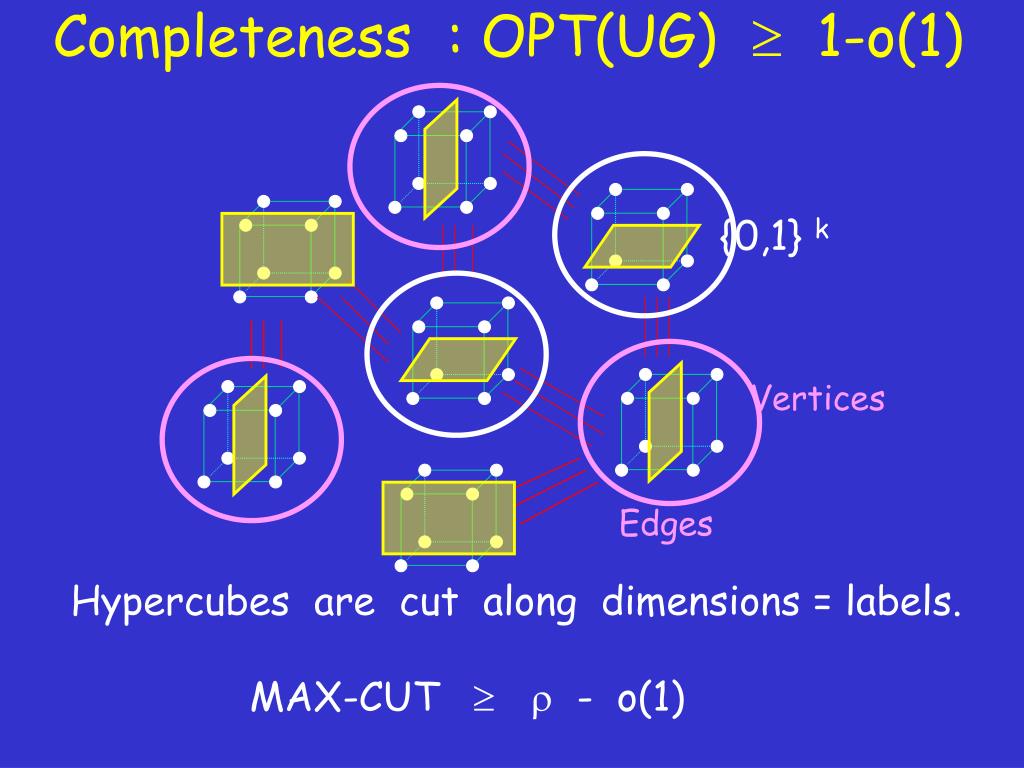 Completeness : OPT(UG) $\geq$ 1-o(1)

$\{0,1\}^k$

Vertices

Edges

Hypercubes are cut along dimensions = labels.

MAX-CUT $\geq$ $\rho$ - o(1)